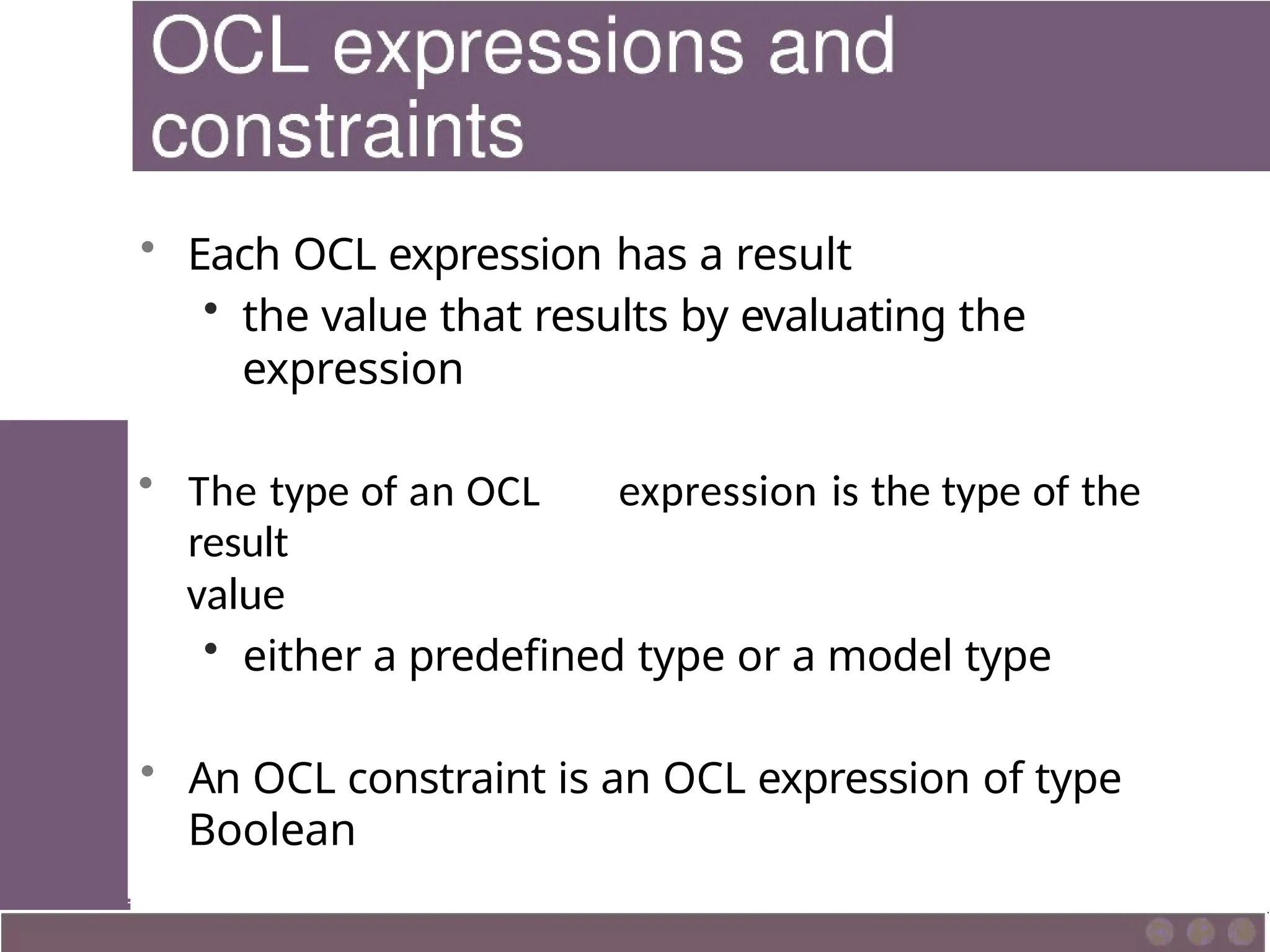 OCL expressions and constraints

• Each OCL expression has a result
  • the value that results by evaluating the expression

• The type of an OCL expression is the type of the result value
  • either a predefined type or a model type

• An OCL constraint is an OCL expression of type Boolean